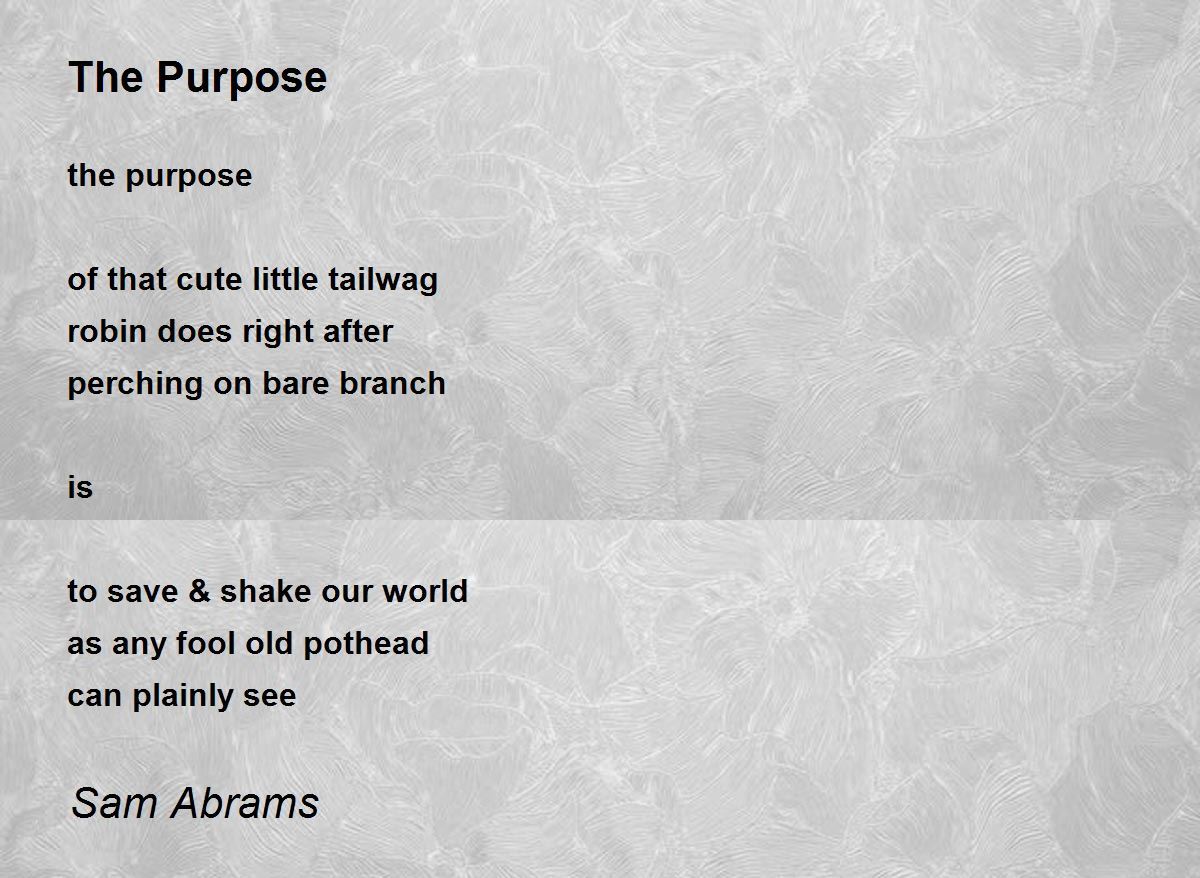 The Purpose

the purpose

of that cute little tailwag
robin does right after
perching on bare branch

is

to save & shake our world
as any fool old pothead
can plainly see

Sam Abrams